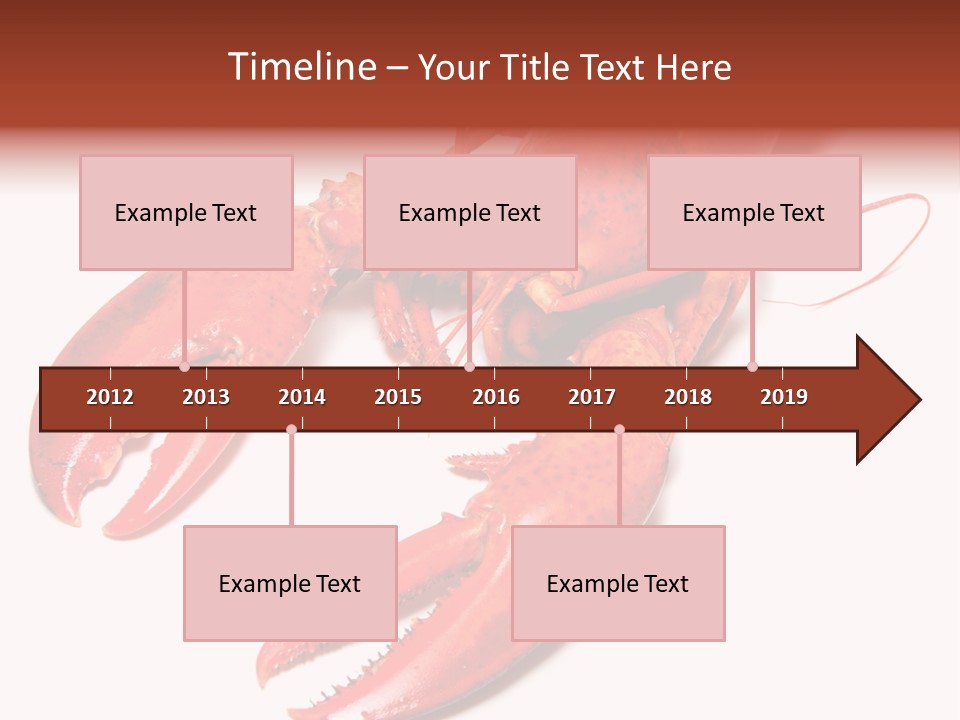 Timeline – Your Title Text Here

Example Text

Example Text

Example Text

2012 2013 2014 2015 2016 2017 2018 2019

Example Text

Example Text